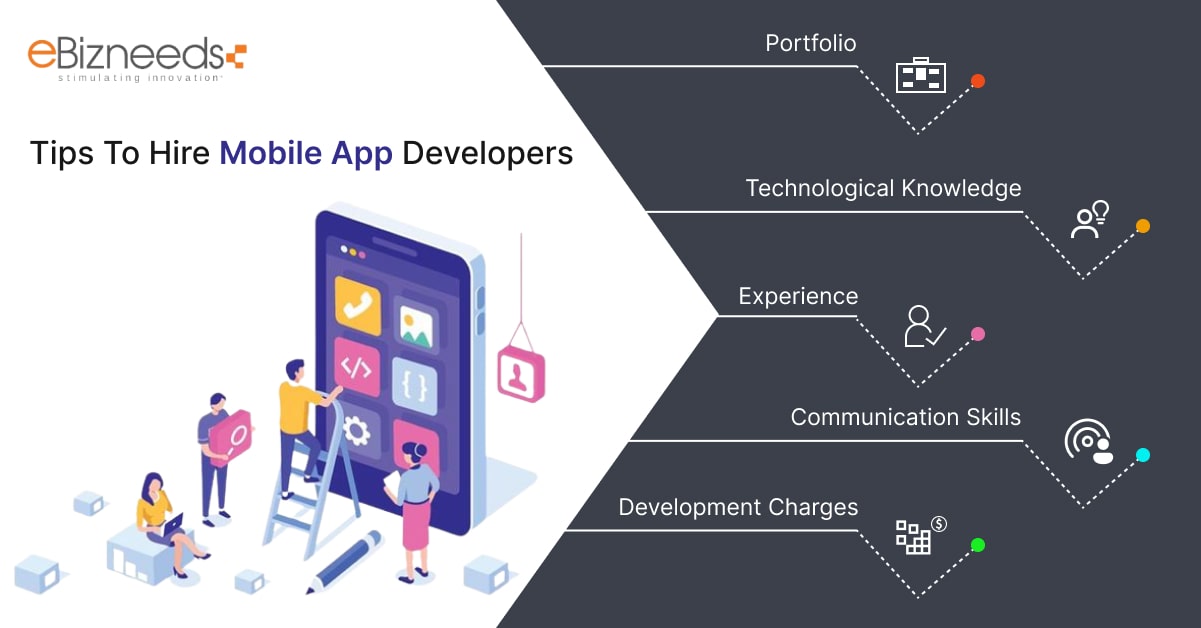 eBizneeds
stimulating innovation

Tips To Hire Mobile App Developers

Portfolio

Technological Knowledge

Experience

Communication Skills

Development Charges